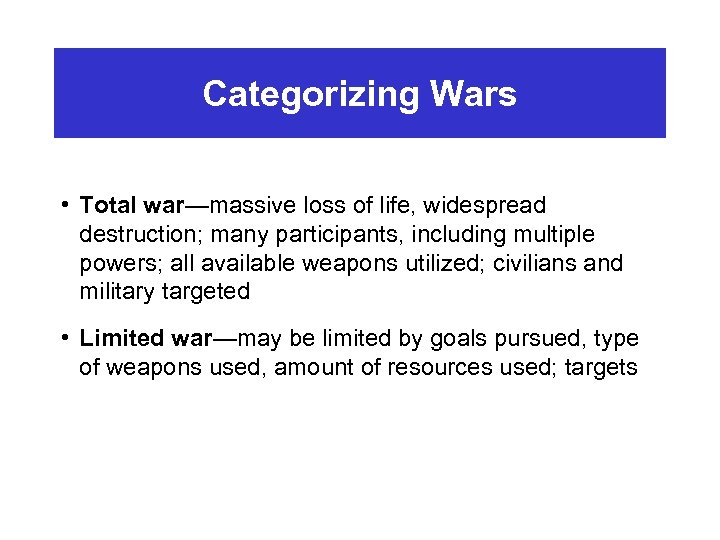 Categorizing Wars

• Total war—massive loss of life, widespread destruction; many participants, including multiple powers; all available weapons utilized; civilians and military targeted

• Limited war—may be limited by goals pursued, type of weapons used, amount of resources used; targets